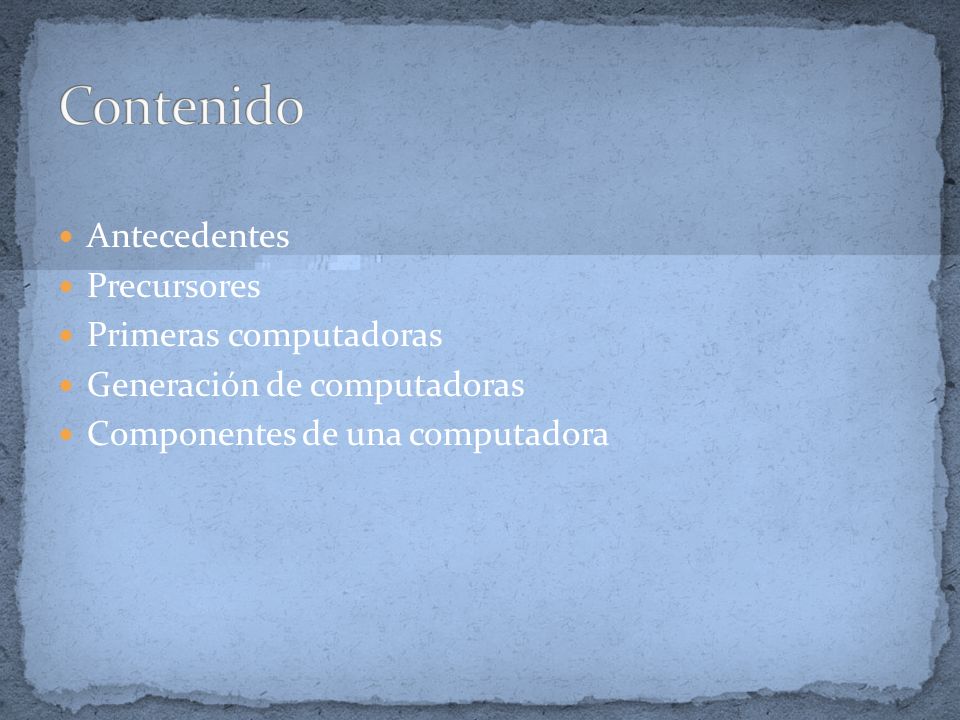 Contenido

- Antecedentes
- Precursores
- Primeras computadoras
- Generación de computadoras
- Componentes de una computadora